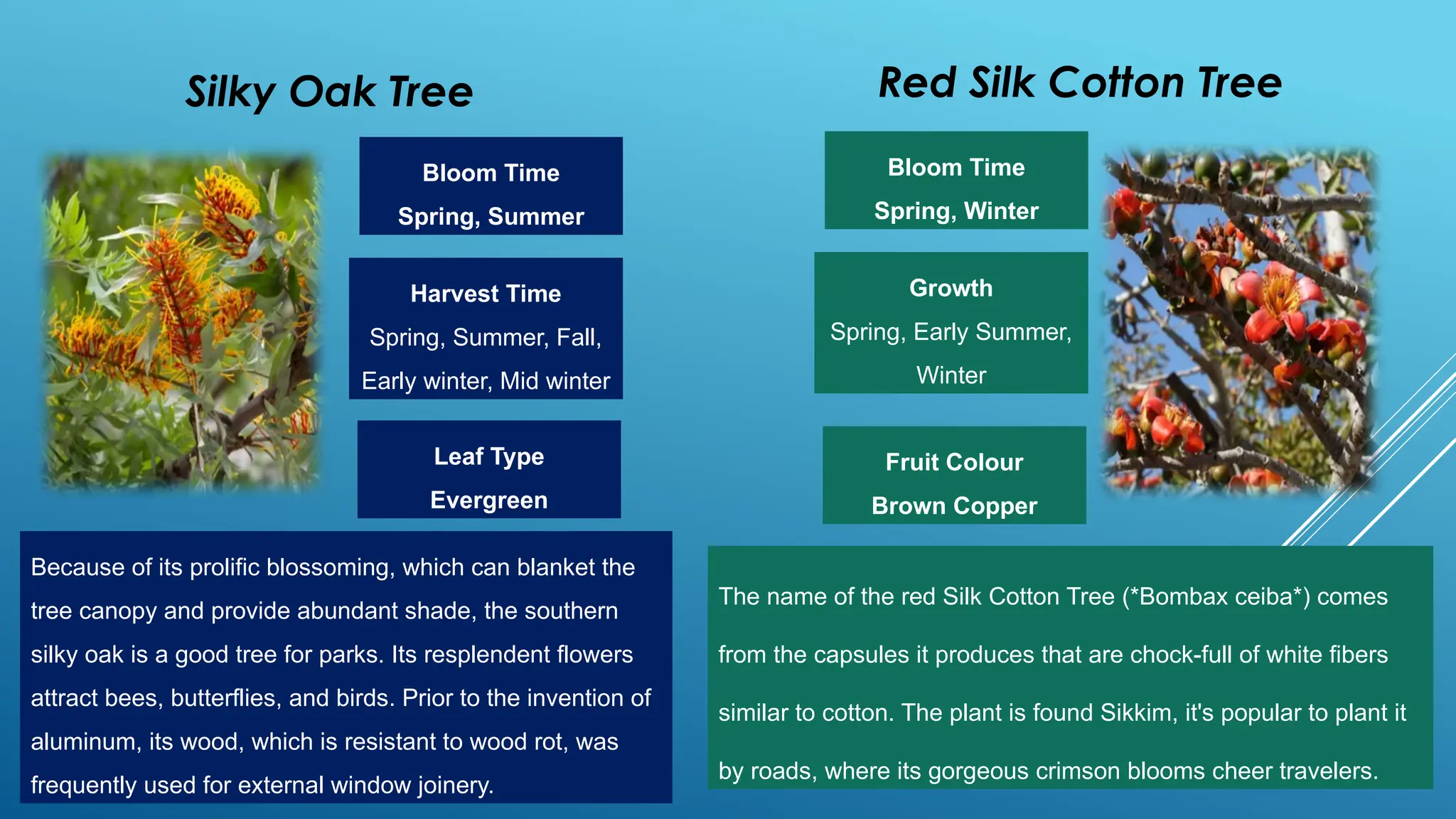 Silky Oak Tree

Bloom Time
Spring, Summer

Harvest Time
Spring, Summer, Fall, Early winter, Mid winter

Leaf Type
Evergreen

Because of its prolific blossoming, which can blanket the tree canopy and provide abundant shade, the southern silky oak is a good tree for parks. Its resplendent flowers attract bees, butterflies, and birds. Prior to the invention of aluminum, its wood, which is resistant to wood rot, was frequently used for external window joinery.

Red Silk Cotton Tree

Bloom Time
Spring, Winter

Growth
Spring, Early Summer, Winter

Fruit Colour
Brown Copper

The name of the red Silk Cotton Tree (*Bombax ceiba*) comes from the capsules it produces that are chock-full of white fibers similar to cotton. The plant is found Sikkim, it's popular to plant it by roads, where its gorgeous crimson blooms cheer travelers.